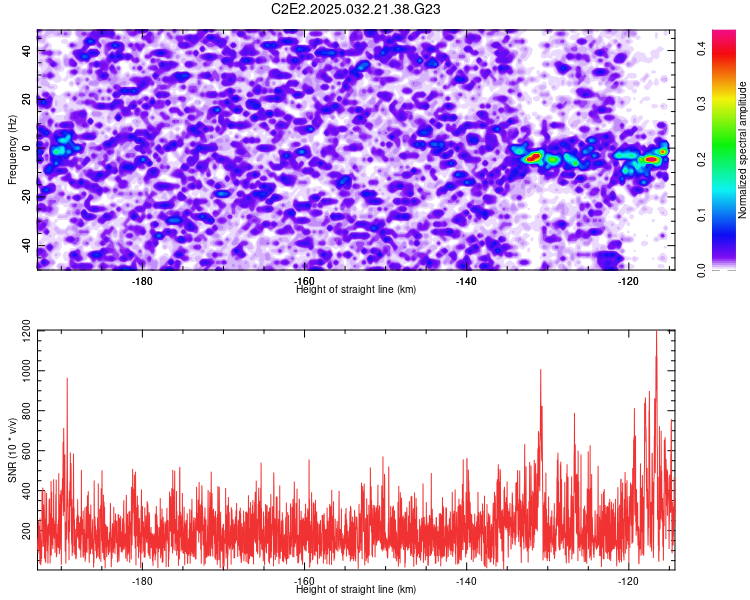 C2E2.2025.032.21.38.G23

Frequency (Hz)
40
20
0
-20
-40

-180
-160
-140
-120
Height of straight line (km)

Normalized spectral amplitude
0.0
0.1
0.2
0.3
0.4

SNR (10 * v/v)
1200
1000
800
600
400
200

-180
-160
-140
-120
Height of straight line (km)